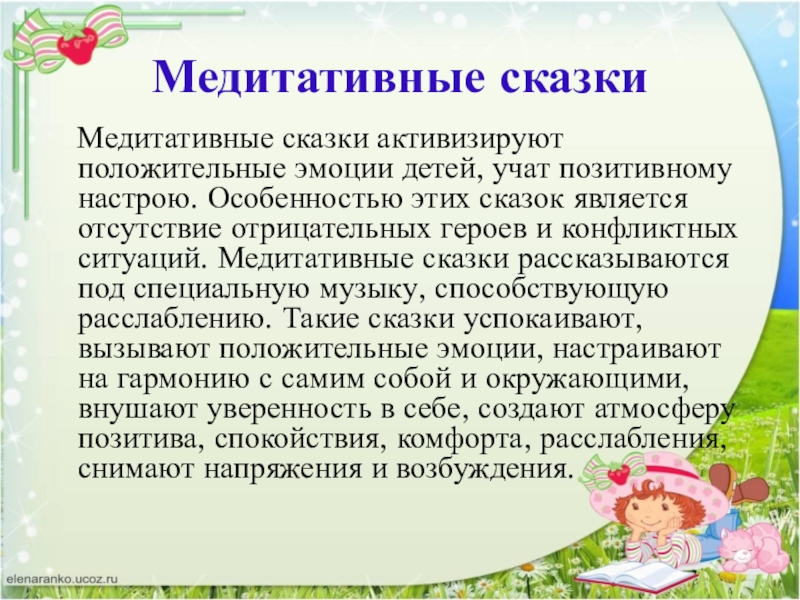 Медитативные сказки

Медитативные сказки активизируют положительные эмоции детей, учат позитивному настрою. Особенностью этих сказок является отсутствие отрицательных героев и конфликтных ситуаций. Медитативные сказки рассказываются под специальную музыку, способствующую расслаблению. Такие сказки успокаивают, вызывают положительные эмоции, настраивают на гармонию с самим собой и окружающими, внушают уверенность в себе, создают атмосферу позитива, спокойствия, комфорта, расслабления, снимают напряжения и возбуждения.

elenaranko.ucoz.ru